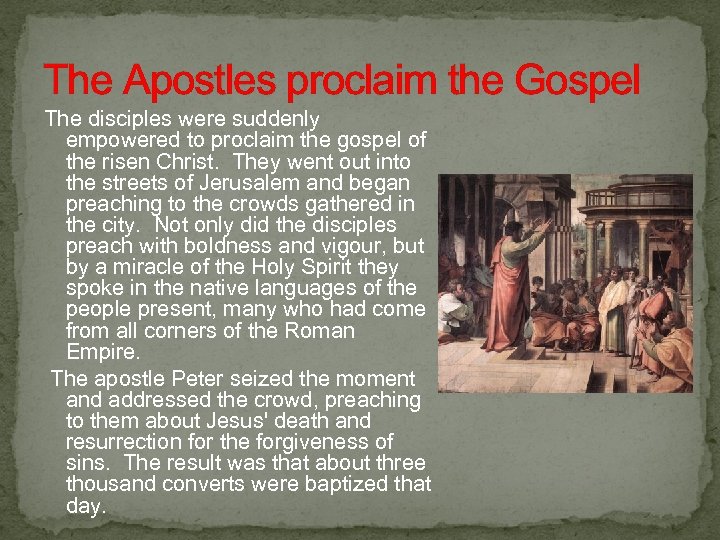 The Apostles proclaim the Gospel

The disciples were suddenly empowered to proclaim the gospel of the risen Christ. They went out into the streets of Jerusalem and began preaching to the crowds gathered in the city. Not only did the disciples preach with boldness and vigour, but by a miracle of the Holy Spirit they spoke in the native languages of the people present, many who had come from all corners of the Roman Empire.

The apostle Peter seized the moment and addressed the crowd, preaching to them about Jesus' death and resurrection for the forgiveness of sins. The result was that about three thousand converts were baptized that day.